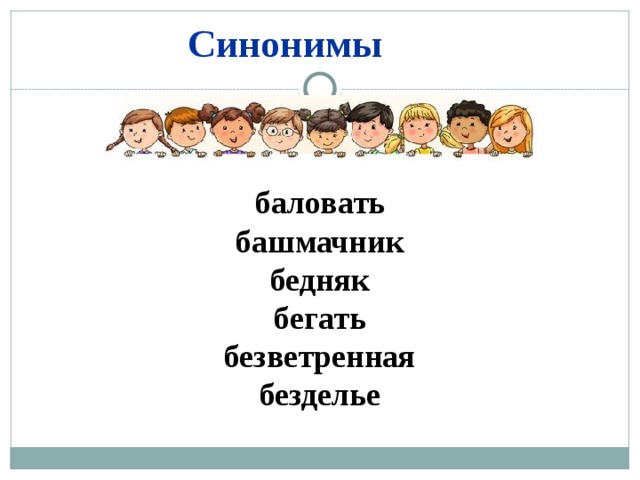 Синонимы

баловать
башмачник
бедняк
бегать
безветренная
безделье